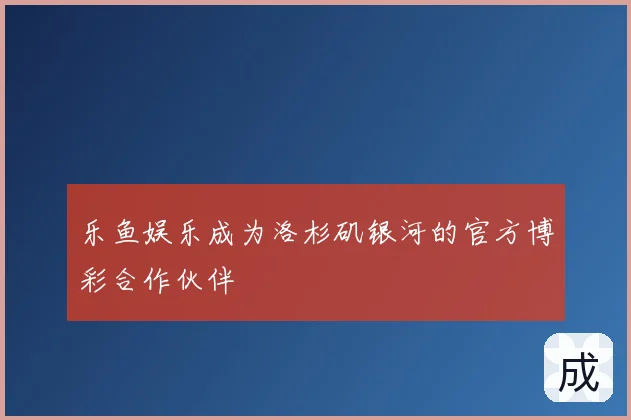 乐鱼娱乐成为洛杉矶银河的官方博彩合作伙伴

成